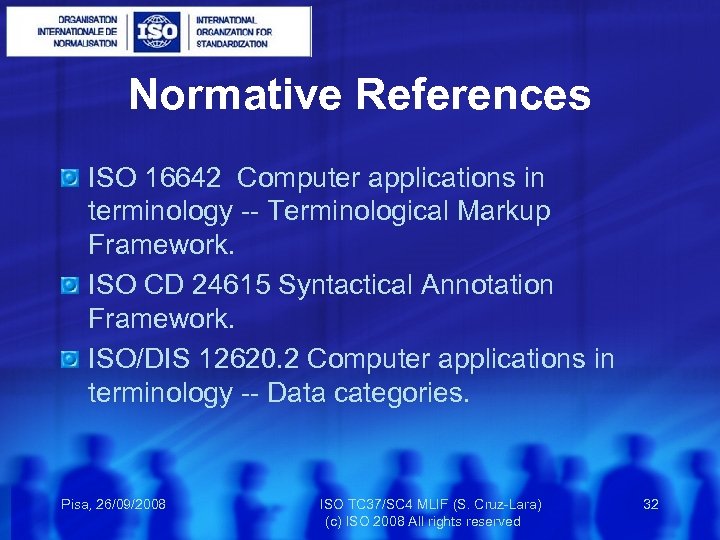 ORGANISATION INTERNATIONALE DE NORMALISATION
ISO
INTERNATIONAL ORGANIZATION FOR STANDARDIZATION

Normative References

ISO 16642 Computer applications in terminology -- Terminological Markup Framework.

ISO CD 24615 Syntactical Annotation Framework.

ISO/DIS 12620.2 Computer applications in terminology -- Data categories.

Pisa, 26/09/2008

ISO TC37/SC4 MLIF (S. Cruz-Lara)
(c) ISO 2008 All rights reserved

32